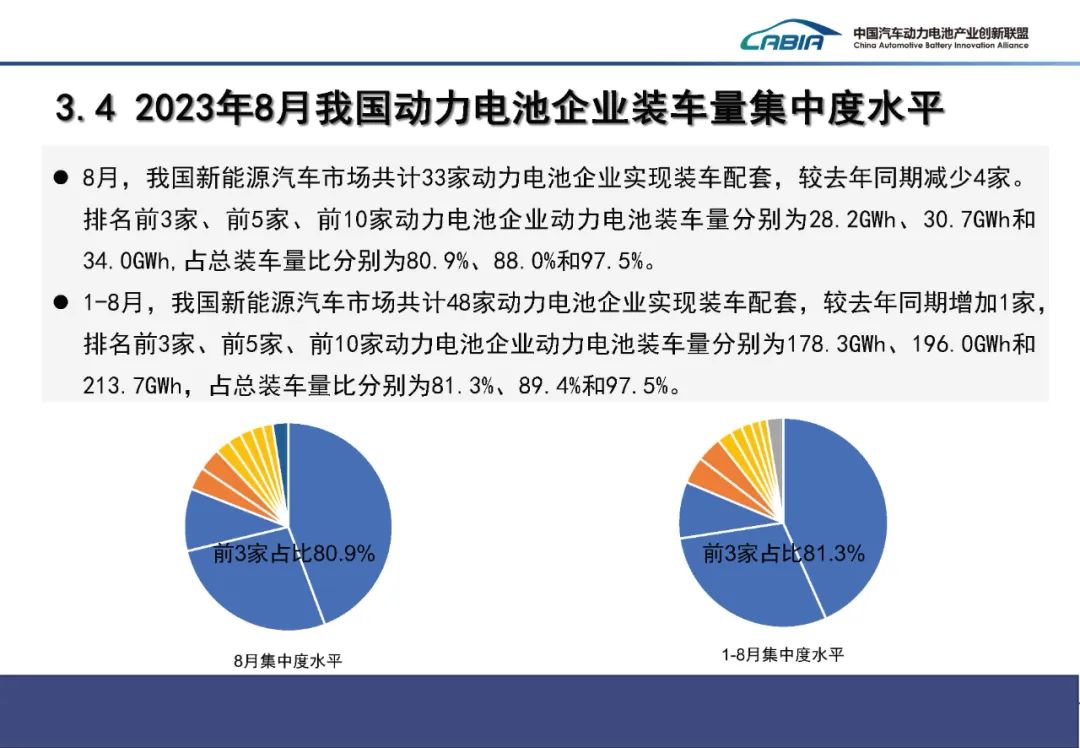 CABIA 中国汽车动力电池产业创新联盟 China Automotive Battery Innovation Alliance

3.4 2023年8月我国动力电池企业装车量集中度水平

● 8月，我国新能源汽车市场共计33家动力电池企业实现装车配套，较去年同期减少4家。排名前3家、前5家、前10家动力电池企业动力电池装车量分别为28.2GWh、30.7GWh和34.0GWh,占总装车量比分别为80.9%、88.0%和97.5%。

● 1-8月，我国新能源汽车市场共计48家动力电池企业实现装车配套，较去年同期增加1家，排名前3家、前5家、前10家动力电池企业动力电池装车量分别为178.3GWh、196.0GWh和213.7GWh，占总装车量比分别为81.3%、89.4%和97.5%。

前3家占比80.9%

8月集中度水平

前3家占比81.3%

1-8月集中度水平